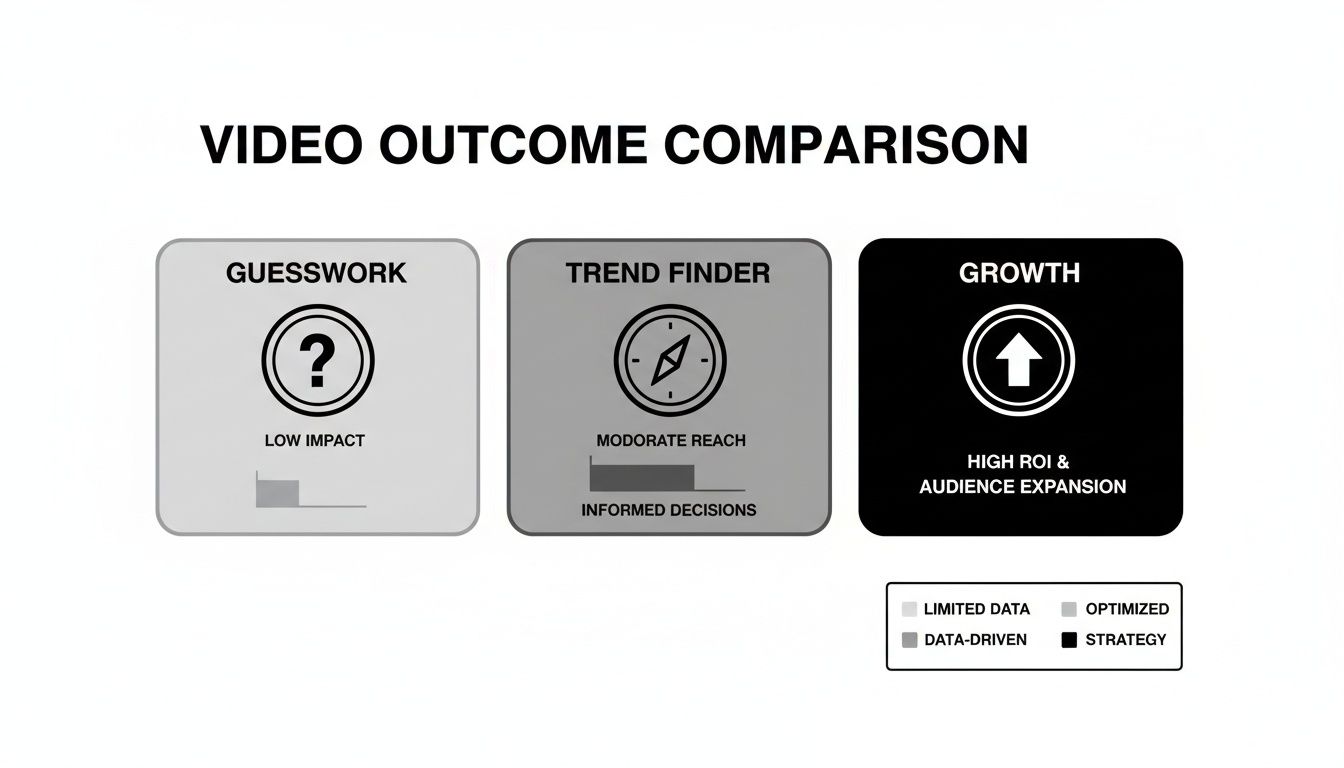 VIDEO OUTCOME COMPARISON

GUESSWORK

?

LOW IMPACT

TREND FINDER

MODORATE REACH

INFORMED DECISIONS

GROWTH

HIGH ROI & AUDIENCE EXPANSION

LIMITED DATA
OPTIMIZED
DATA-DRIVEN
STRATEGY